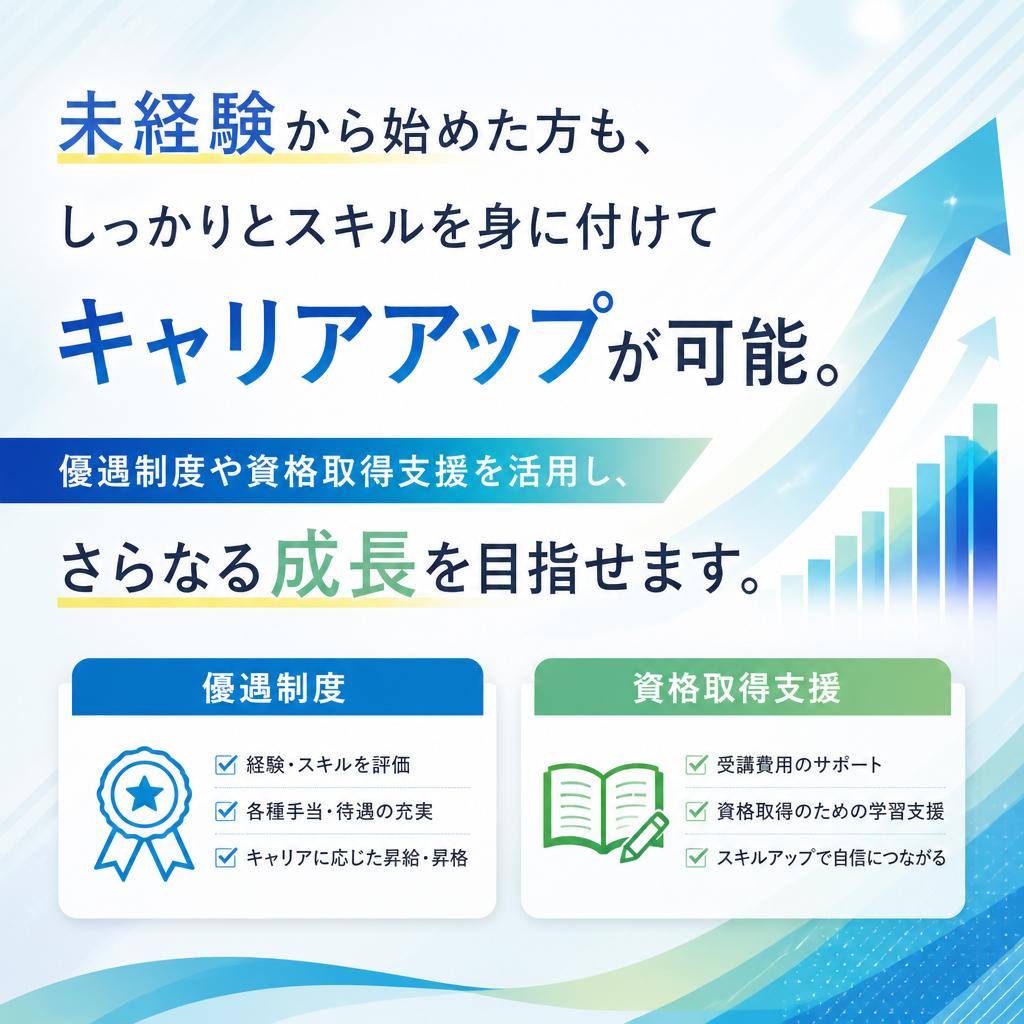 未経験から始めた方も、
しっかりとスキルを身に付けて
キャリアアップが可能。

優遇制度や資格取得支援を活用し、
さらなる成長を目指せます。

優遇制度

経験・スキルを評価
各種手当・待遇の充実
キャリアに応じた昇給・昇格

資格取得支援

受講費用のサポート
資格取得のための学習支援
スキルアップで自信につながる